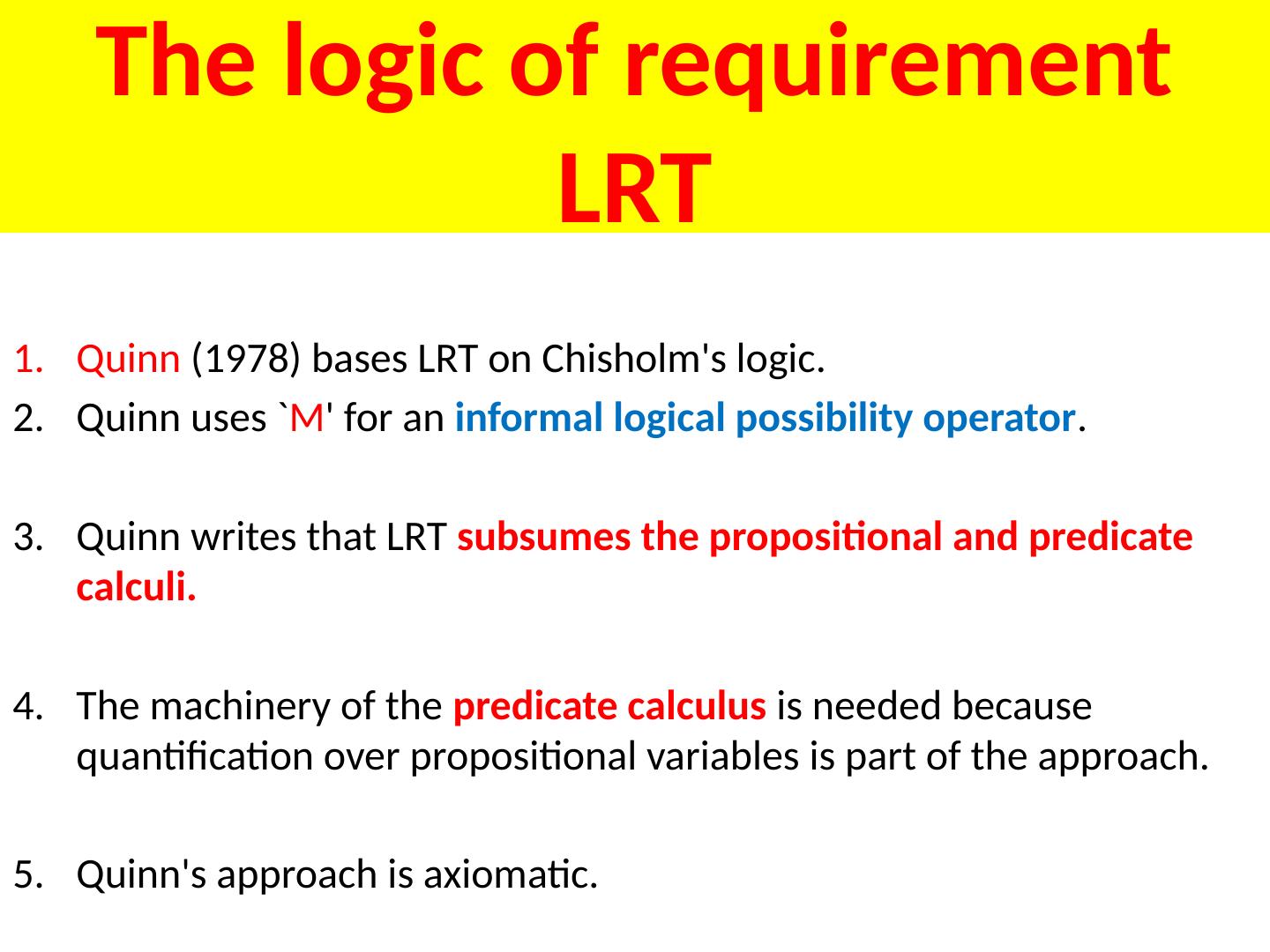 The logic of requirement LRT

1. Quinn (1978) bases LRT on Chisholm's logic.
2. Quinn uses `M' for an informal logical possibility operator.

3. Quinn writes that LRT subsumes the propositional and predicate calculi.

4. The machinery of the predicate calculus is needed because quantification over propositional variables is part of the approach.

5. Quinn's approach is axiomatic.